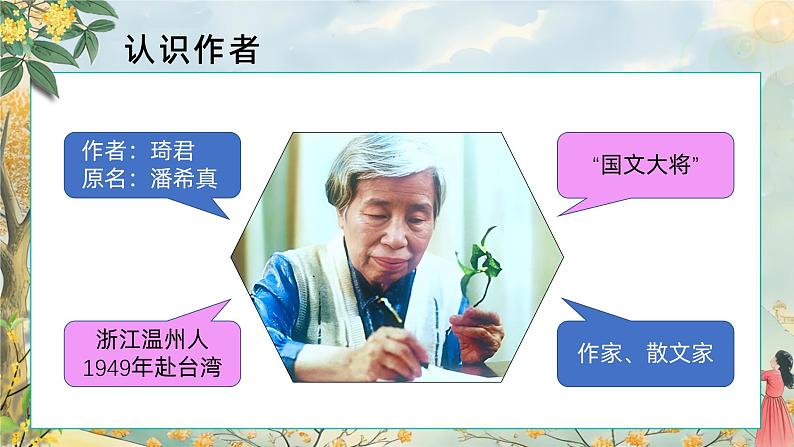 认识作者

作者：琦君
原名：潘希真

“国文大将”

浙江温州人
1949年赴台湾

作家、散文家